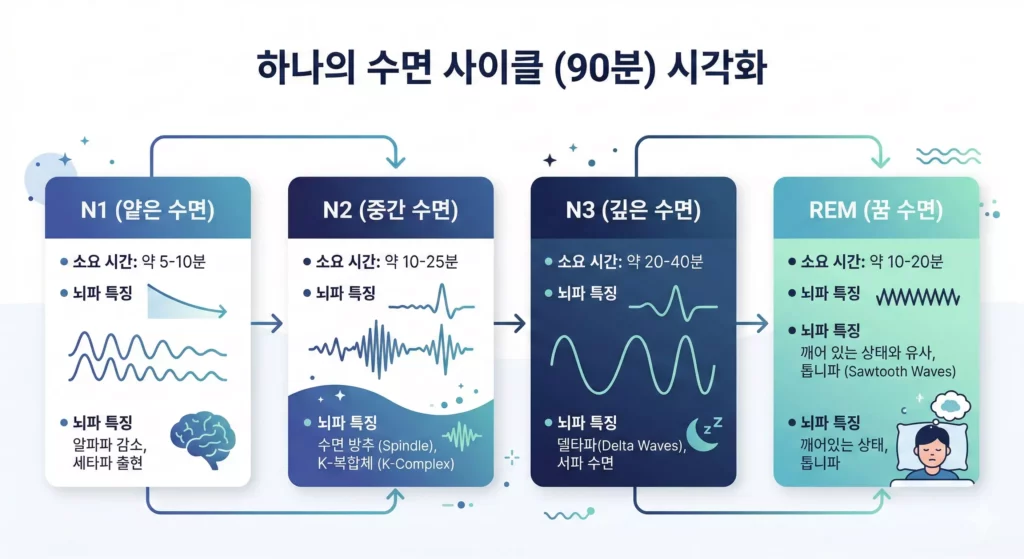 하나의 수면 사이클 (90분) 시각화

N1 (얕은 수면)

소요 시간: 약 5-10분

뇌파 특징

뇌파 특징
알파파 감소,
세타파 출현

N2 (중간 수면)

소요 시간: 약 10-25분

뇌파 특징

뇌파 특징
수면 방추 (Spindle),
K-복합체 (K-Complex)

N3 (깊은 수면)

소요 시간: 약 20-40분

뇌파 특징

뇌파 특징
델타파(Delta Waves),
서파 수면

REM (꿈 수면)

소요 시간: 약 10-20분

뇌파 특징

뇌파 특징
깨어 있는 상태와 유사,
톱니파 (Sawtooth Waves)

뇌파 특징
깨어있는 상태,
톱니파